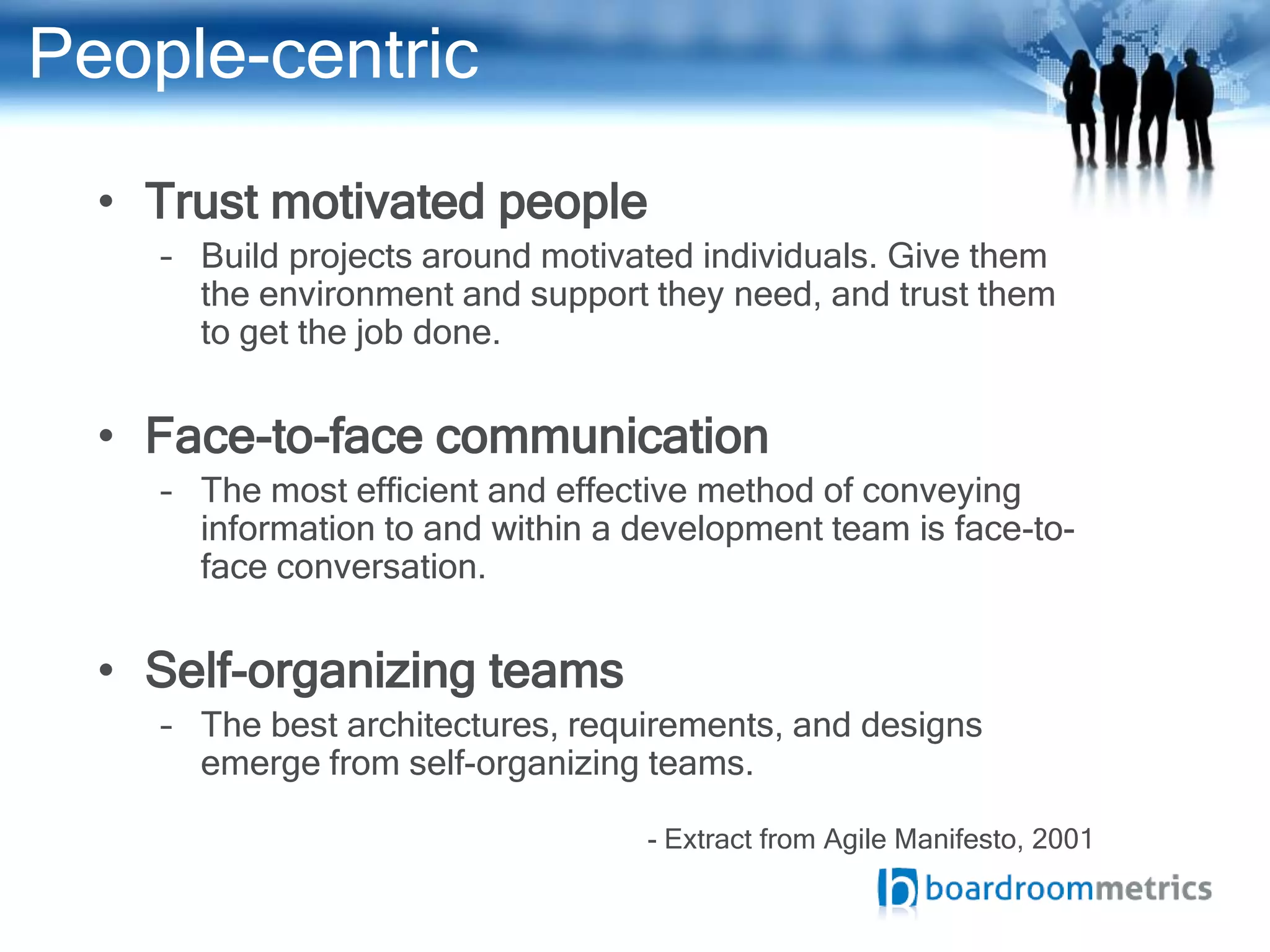 People-centric

• Trust motivated people
– Build projects around motivated individuals. Give them the environment and support they need, and trust them to get the job done.

• Face-to-face communication
– The most efficient and effective method of conveying information to and within a development team is face-to-face conversation.

• Self-organizing teams
– The best architectures, requirements, and designs emerge from self-organizing teams.

- Extract from Agile Manifesto, 2001

boardroommetrics